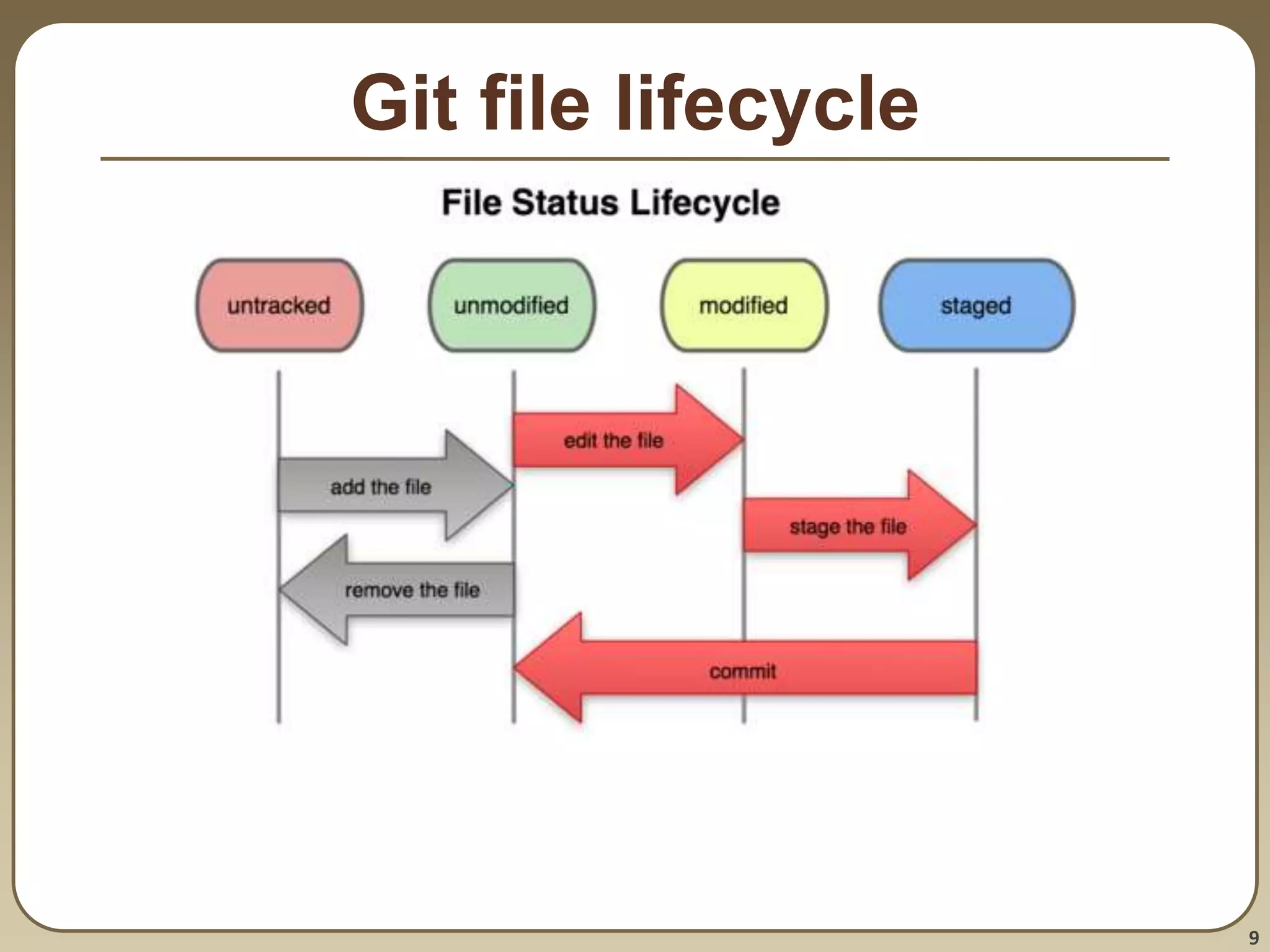 Git file lifecycle

File Status Lifecycle

untracked

unmodified

modified

staged

edit the file

add the file

stage the file

remove the file

commit

9